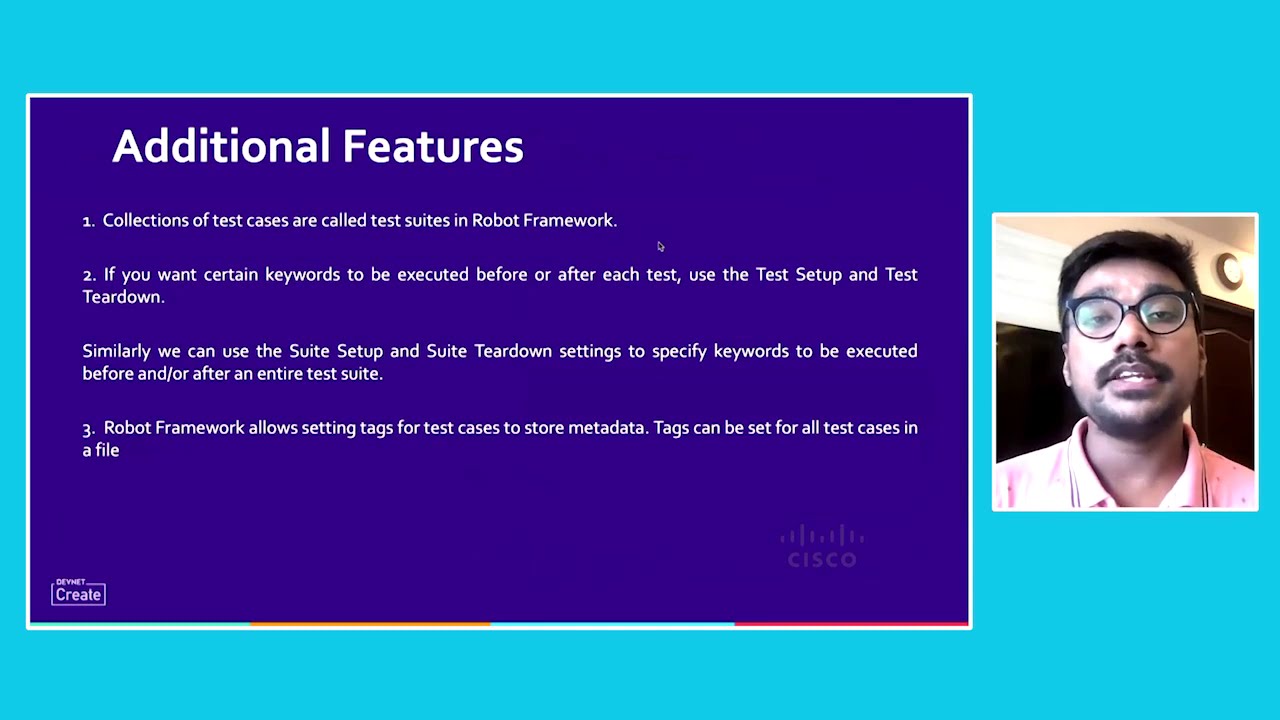 Additional Features

1. Collections of test cases are called test suites in Robot Framework.

2. If you want certain keywords to be executed before or after each test, use the Test Setup and Test Teardown.

Similarly we can use the Suite Setup and Suite Teardown settings to specify keywords to be executed before and/or after an entire test suite.

3. Robot Framework allows setting tags for test cases to store metadata. Tags can be set for all test cases in a file

CISCO

DEVNET
Create